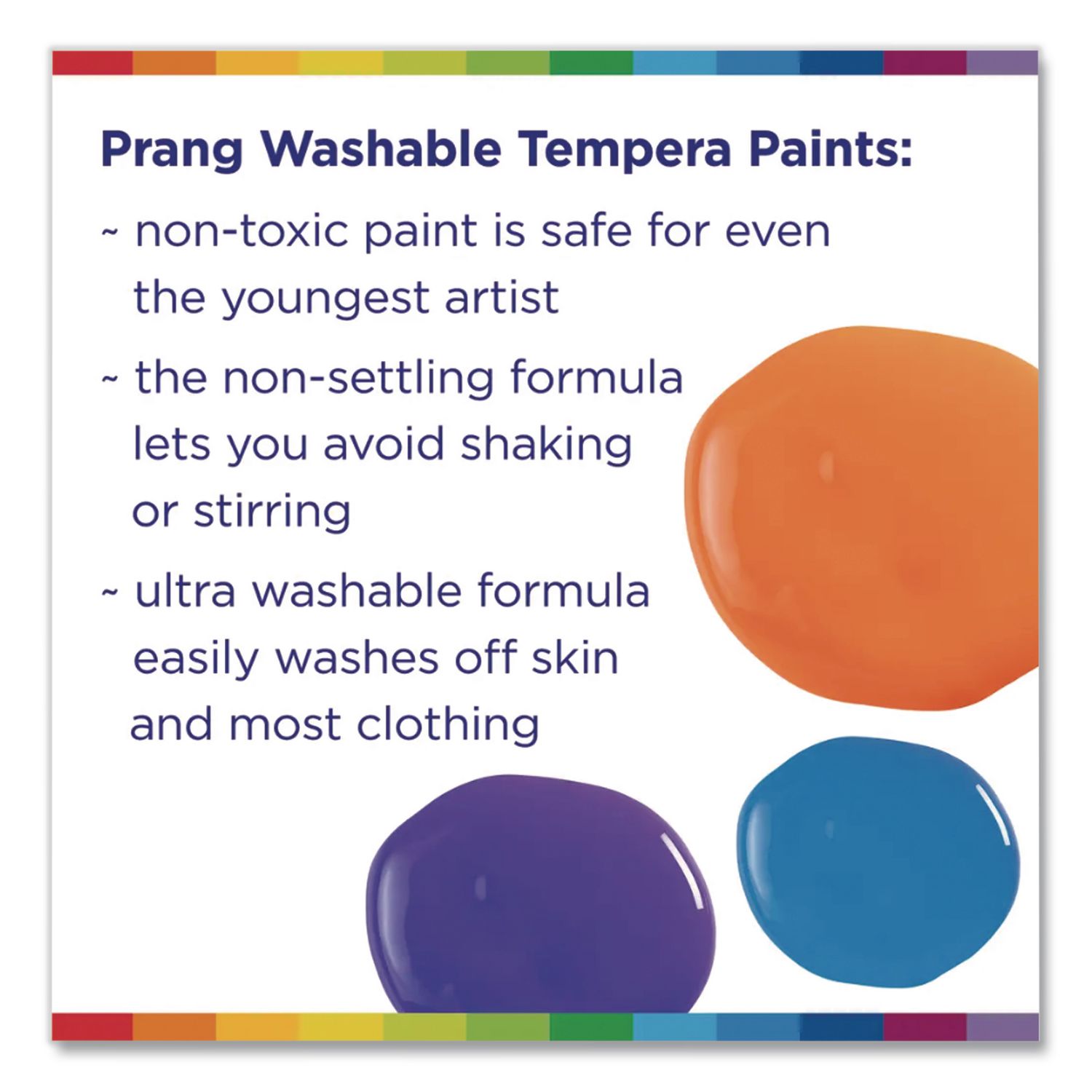 Prang Washable Tempera Paints:

~ non-toxic paint is safe for even the youngest artist

~ the non-settling formula lets you avoid shaking or stirring

~ ultra washable formula easily washes off skin and most clothing